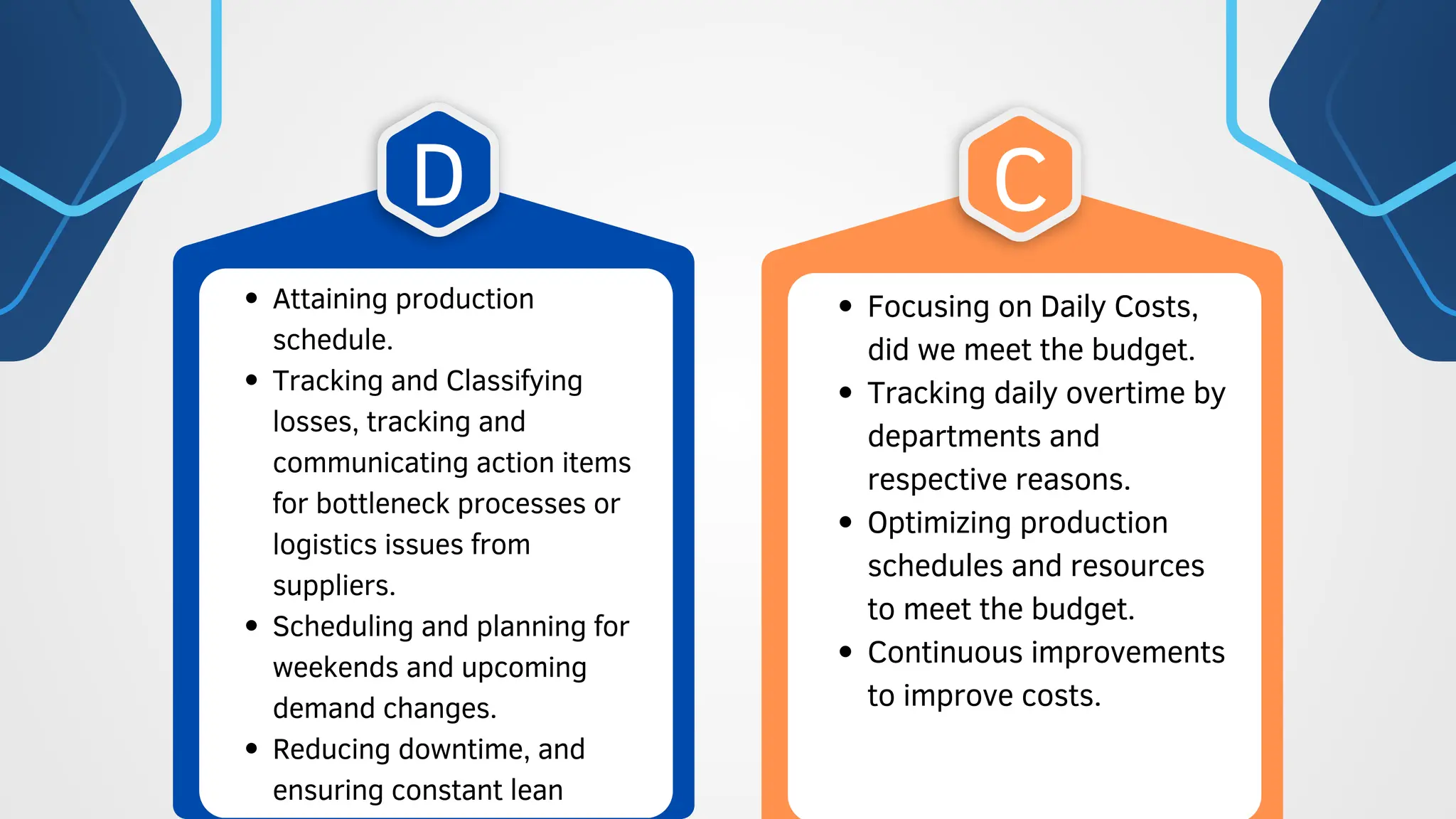 D

- Attaining production schedule.
- Tracking and Classifying losses, tracking and communicating action items for bottleneck processes or logistics issues from suppliers.
- Scheduling and planning for weekends and upcoming demand changes.
- Reducing downtime, and ensuring constant lean

C

- Focusing on Daily Costs, did we meet the budget.
- Tracking daily overtime by departments and respective reasons.
- Optimizing production schedules and resources to meet the budget.
- Continuous improvements to improve costs.